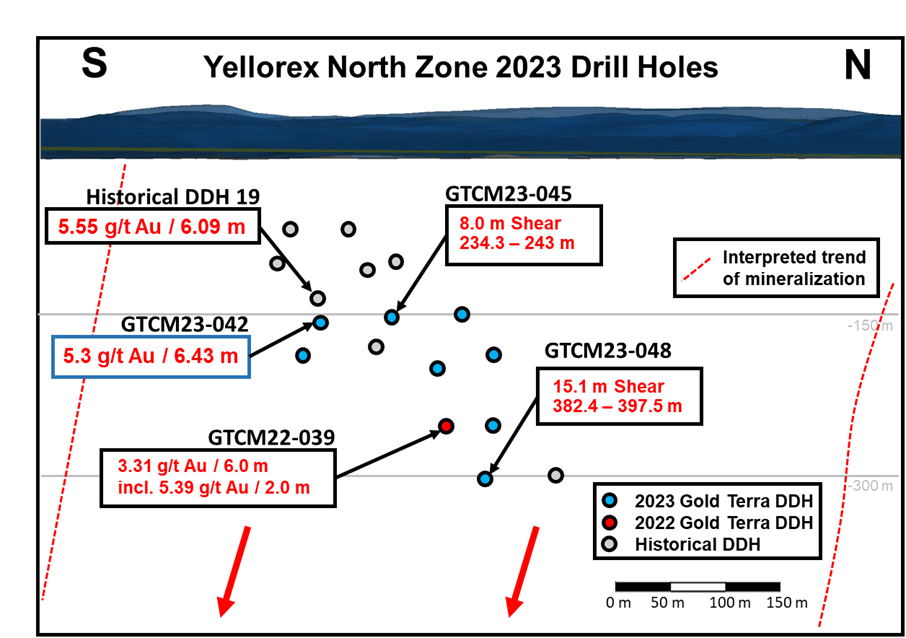 S

Yellorex North Zone 2023 Drill Holes

N

Historical DDH 19
5.55 g/t Au / 6.09 m

GTCM23-045
8.0 m Shear
234.3 – 243 m

Interpreted trend of mineralization

GTCM23-042
5.3 g/t Au / 6.43 m

-150 m

GTCM23-048
15.1 m Shear
382.4 – 397.5 m

GTCM22-039
3.31 g/t Au / 6.0 m
incl. 5.39 g/t Au / 2.0 m

-300 m

2023 Gold Terra DDH
2022 Gold Terra DDH
Historical DDH

0 m 50 m 100 m 150 m